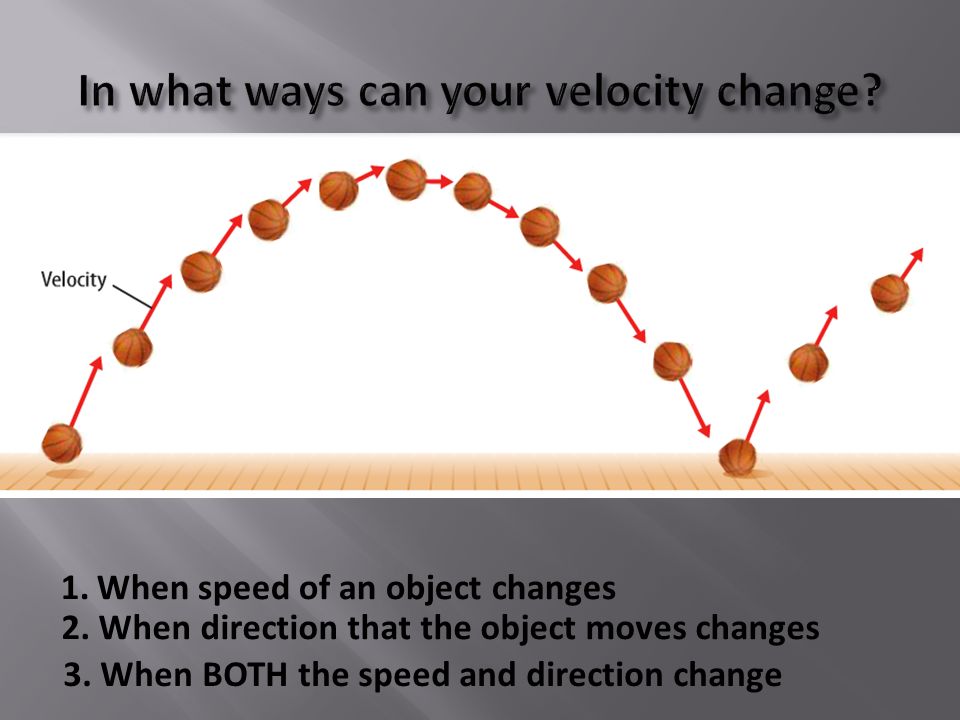 In what ways can your velocity change?

Velocity

1. When speed of an object changes
2. When direction that the object moves changes
3. When BOTH the speed and direction change